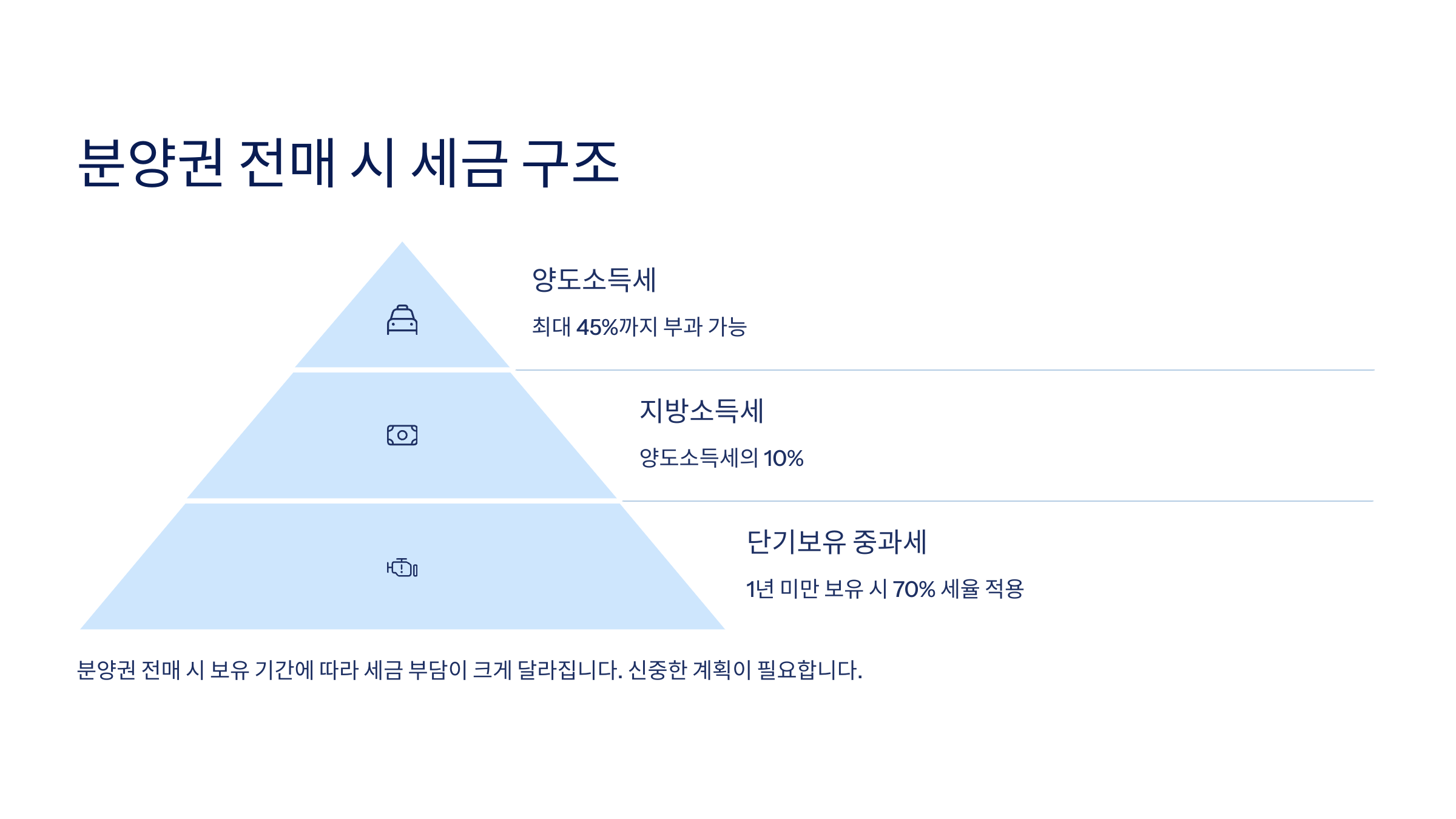 분양권 전매 시 세금 구조

양도소득세

최대 45%까지 부과 가능

지방소득세

양도소득세의 10%

단기보유 중과세

1년 미만 보유 시 70% 세율 적용

분양권 전매 시 보유 기간에 따라 세금 부담이 크게 달라집니다. 신중한 계획이 필요합니다.